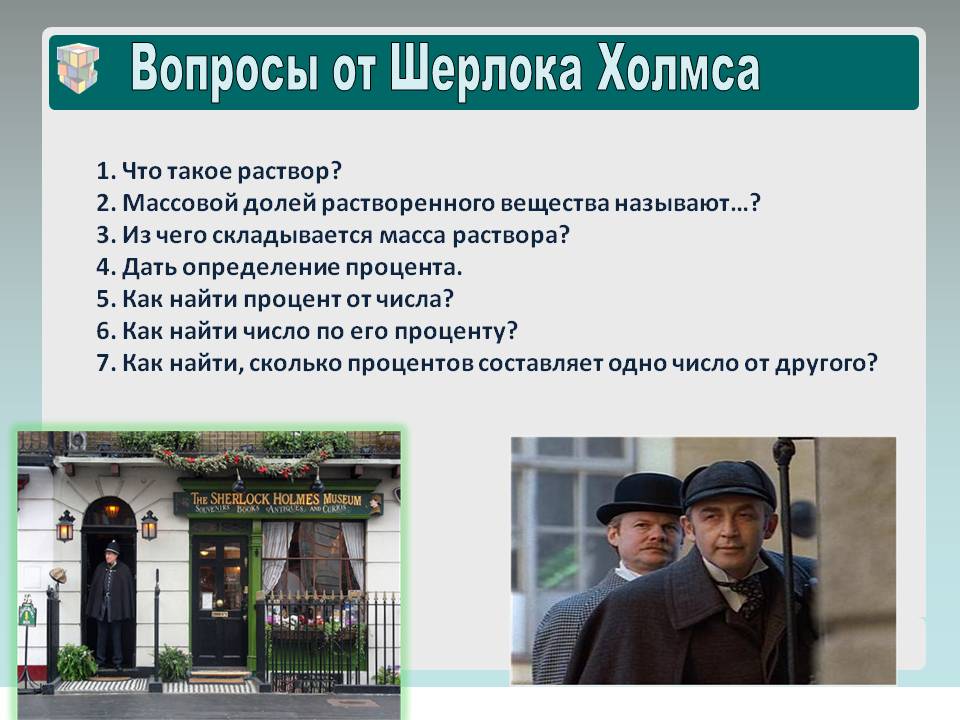 Вопросы от Шерлока Холмса

1. Что такое раствор?
2. Массовой долей растворенного вещества называют…?
3. Из чего складывается масса раствора?
4. Дать определение процента.
5. Как найти процент от числа?
6. Как найти число по его проценту?
7. Как найти, сколько процентов составляет одно число от другого?

THE SHERLOCK HOLMES MUSEUM
SOUVENIRS BOOKS ANTIQUES AND CURIOS